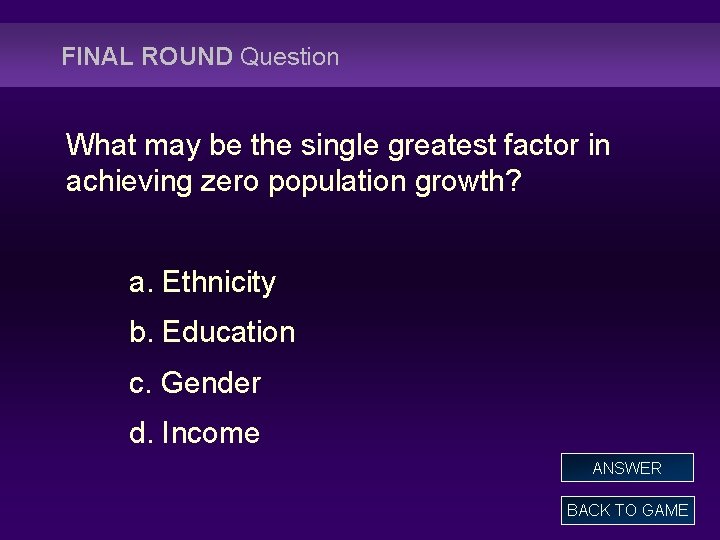 FINAL ROUND Question

What may be the single greatest factor in achieving zero population growth?

a. Ethnicity

b. Education

c. Gender

d. Income

ANSWER

BACK TO GAME